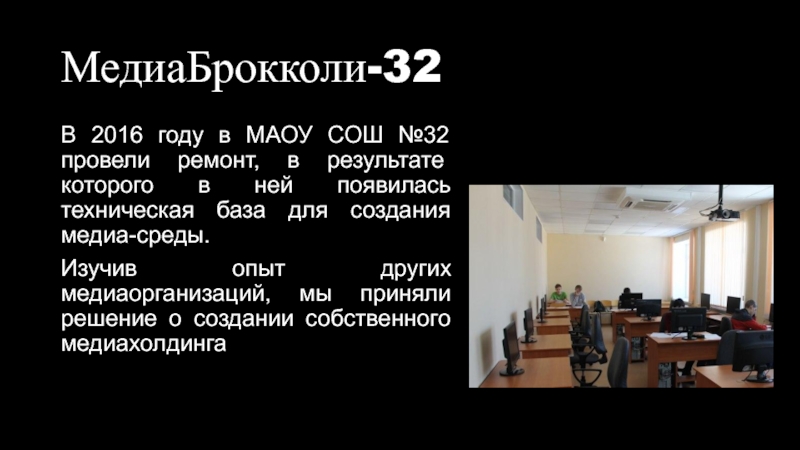 МедиаБрокколи-32

В 2016 году в МАОУ СОШ №32 провели ремонт, в результате которого в ней появилась техническая база для создания медиа-среды.

Изучив опыт других медиаорганизаций, мы приняли решение о создании собственного медиахолдинга